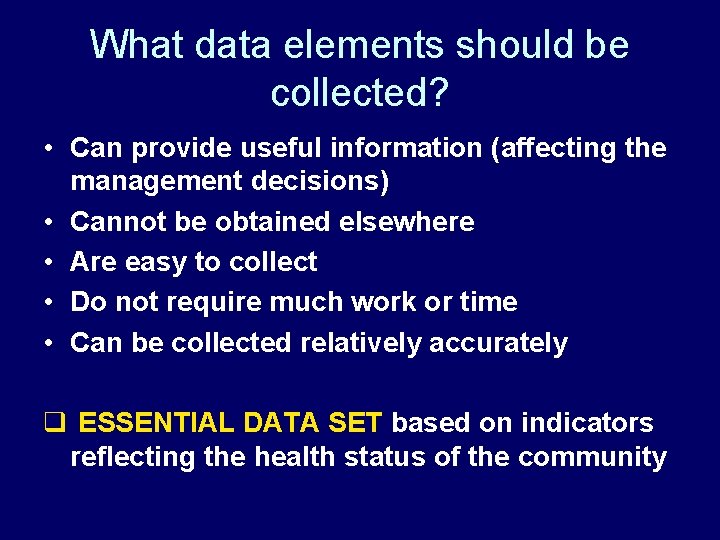 What data elements should be collected?

• Can provide useful information (affecting the management decisions)
• Cannot be obtained elsewhere
• Are easy to collect
• Do not require much work or time
• Can be collected relatively accurately

❑ ESSENTIAL DATA SET based on indicators reflecting the health status of the community